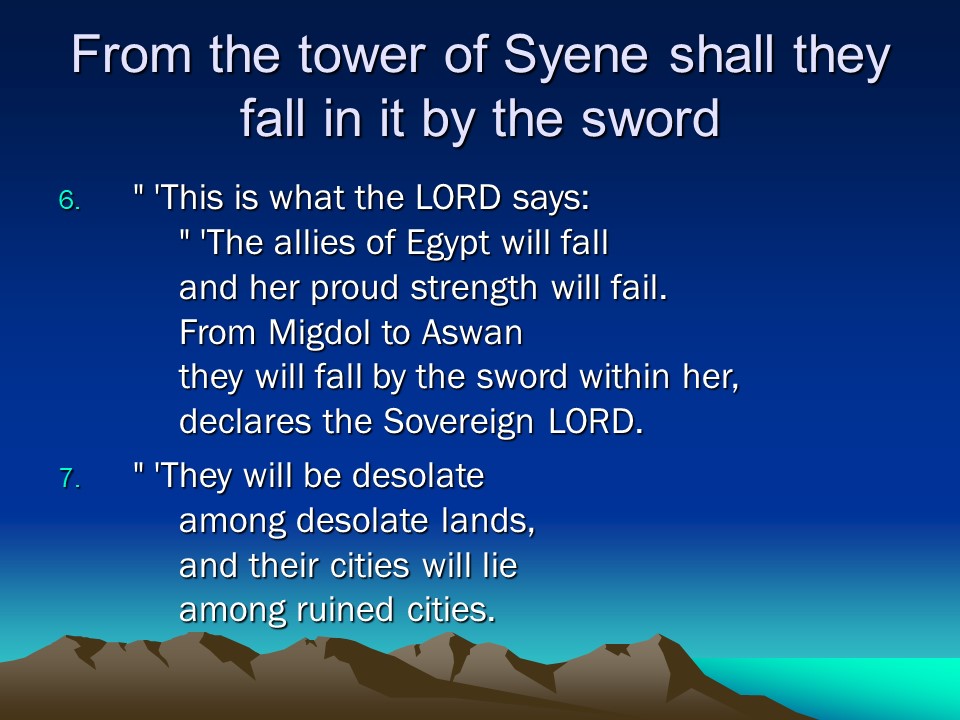 From the tower of Syene shall they fall in it by the sword

6. " 'This is what the LORD says:
" 'The allies of Egypt will fall
and her proud strength will fail.
From Migdol to Aswan
they will fall by the sword within her,
declares the Sovereign LORD.

7. " 'They will be desolate
among desolate lands,
and their cities will lie
among ruined cities.